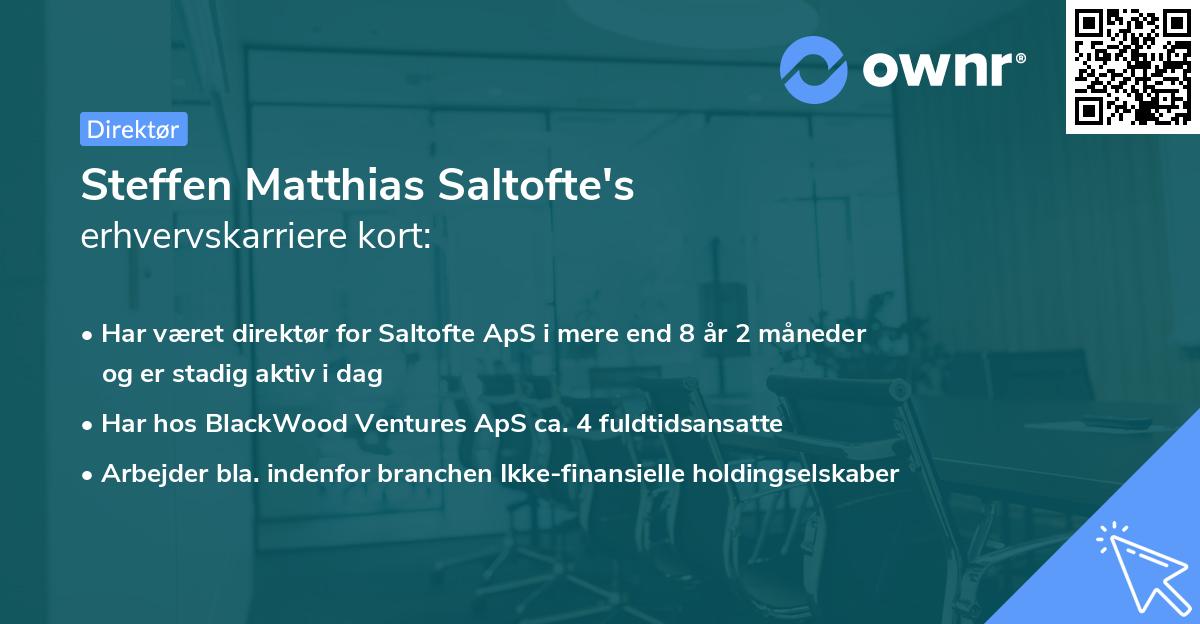 ownr®

Direktør

Steffen Matthias Saltofte's
erhvervskarriere kort:

• Har været direktør for Saltofte ApS i mere end 8 år 2 måneder og er stadig aktiv i dag

• Har hos BlackWood Ventures ApS ca. 4 fuldtidsansatte

• Arbejder bla. indenfor branchen Ikke-finansielle holdingselskaber